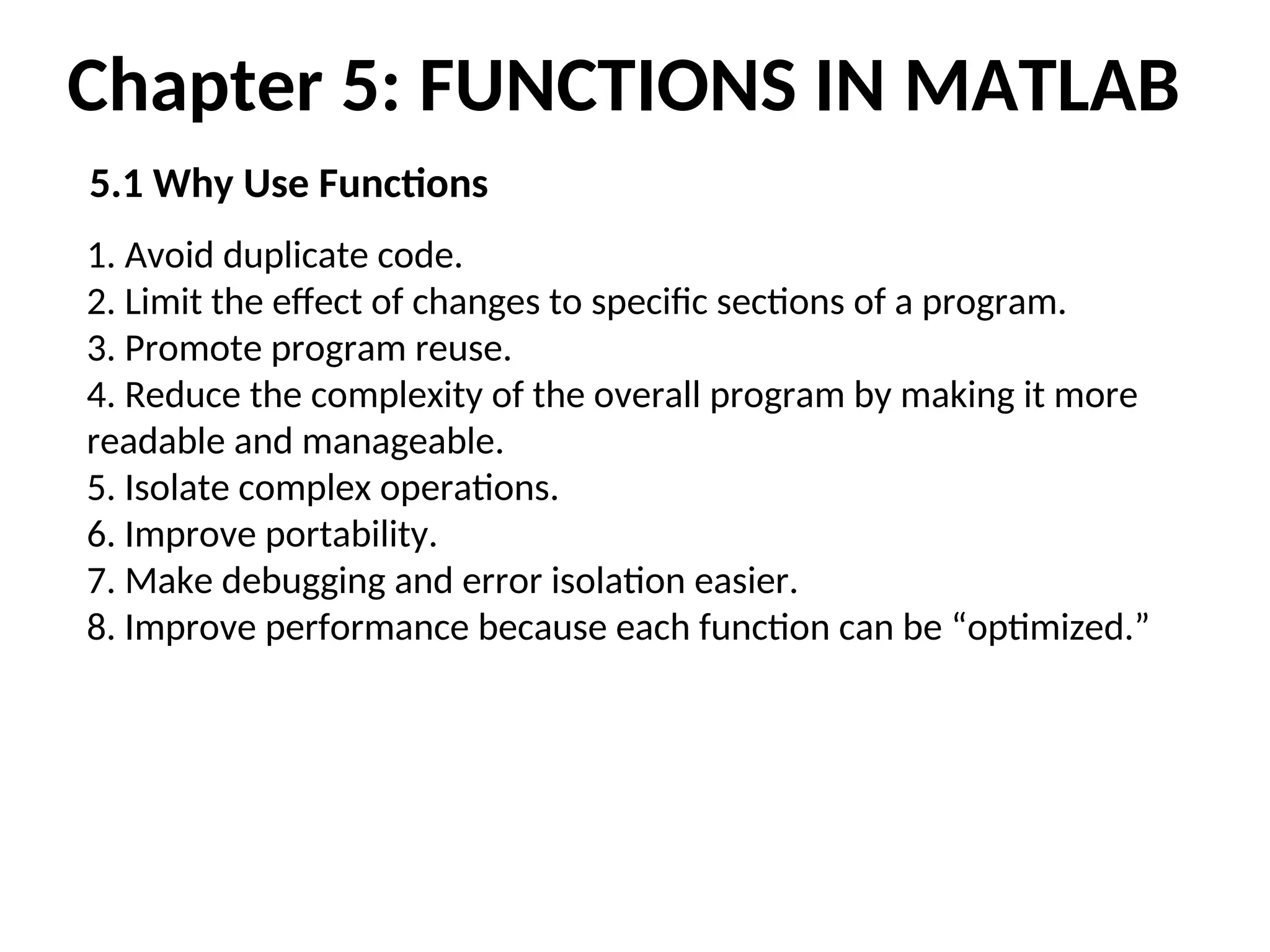 Chapter 5: FUNCTIONS IN MATLAB

5.1 Why Use Functions

1. Avoid duplicate code.
2. Limit the effect of changes to specific sections of a program.
3. Promote program reuse.
4. Reduce the complexity of the overall program by making it more readable and manageable.
5. Isolate complex operations.
6. Improve portability.
7. Make debugging and error isolation easier.
8. Improve performance because each function can be “optimized.”